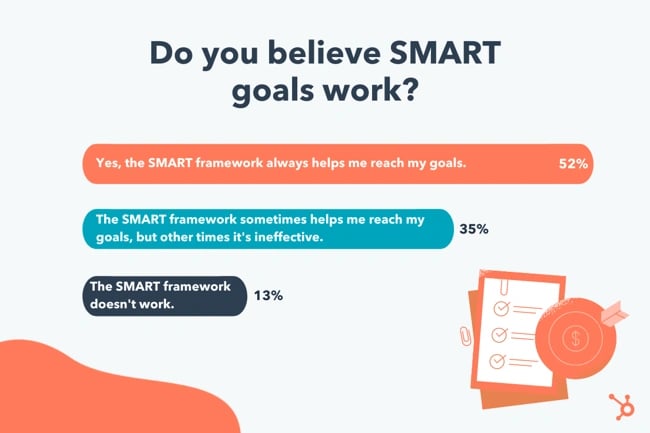 Do you believe SMART goals work?

Yes, the SMART framework always helps me reach my goals. 52%

The SMART framework sometimes helps me reach my goals, but other times it's ineffective. 35%

The SMART framework doesn't work. 13%

$